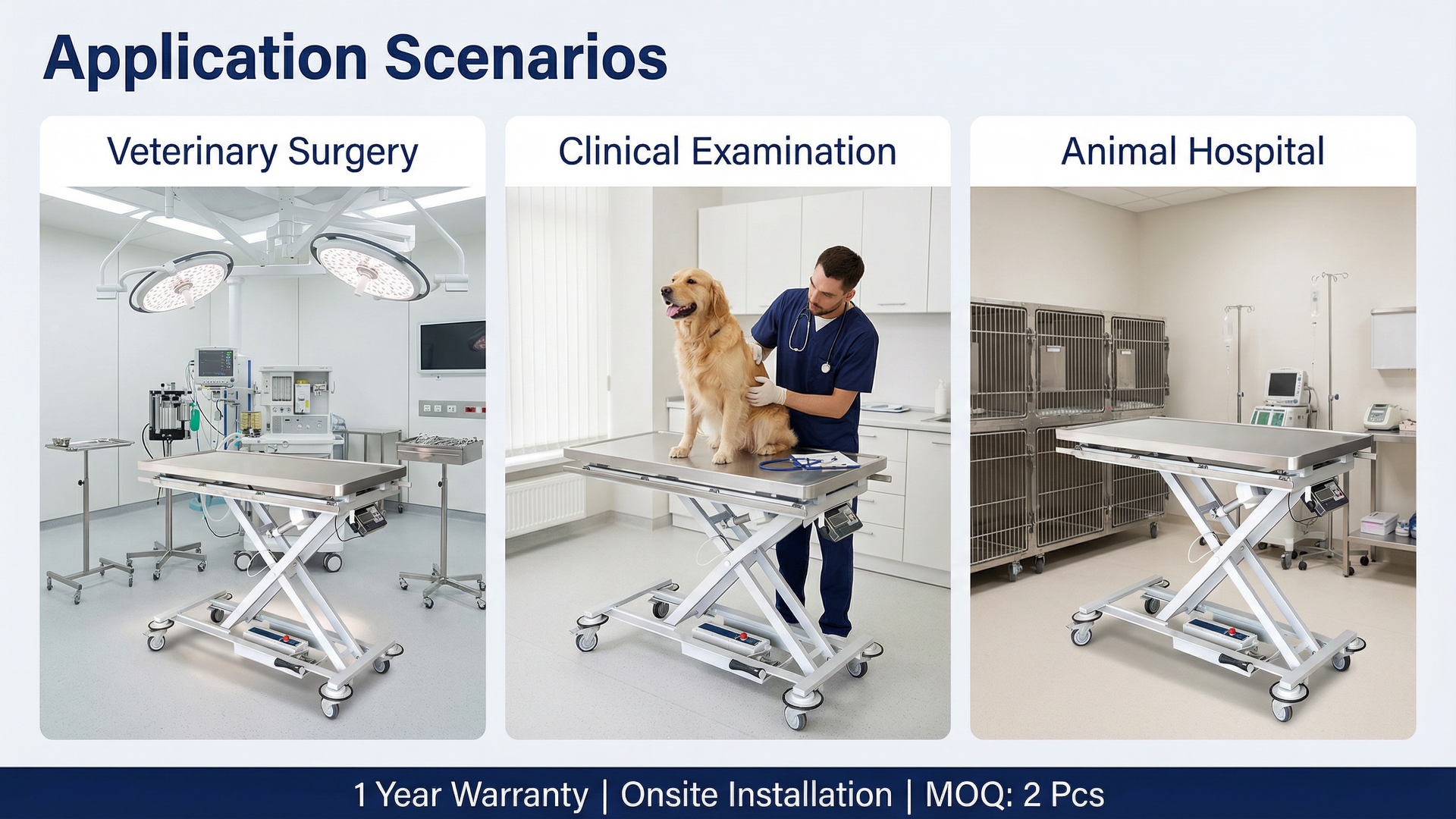 Application Scenarios

Veterinary Surgery

Clinical Examination

Animal Hospital

1 Year Warranty | Onsite Installation | MOQ: 2 Pcs